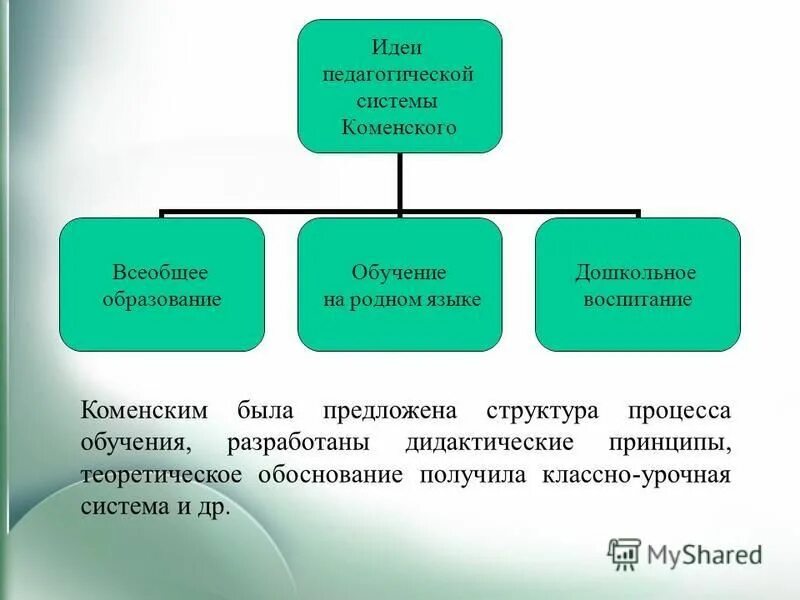 Идеи педагогической системы Коменского

Всеобщее образование

Обучение на родном языке

Дошкольное воспитание

Коменским была предложена структура процесса обучения, разработаны дидактические принципы, теоретическое обоснование получила классно-урочная система и др.

MyShared